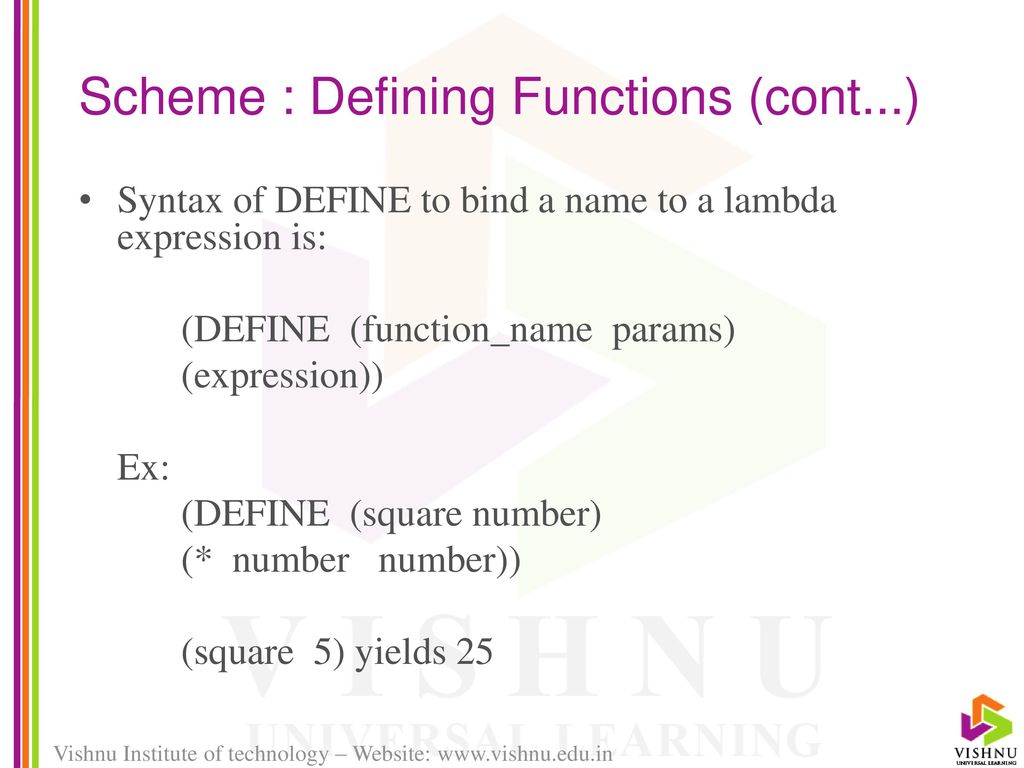 Scheme : Defining Functions (cont...)

• Syntax of DEFINE to bind a name to a lambda expression is:

(DEFINE (function_name params)
(expression))

Ex:
(DEFINE (square number)
(* number number))

(square 5) yields 25

VISHNU
UNIVERSAL LEARNING

Vishnu Institute of technology – Website: www.vishnu.edu.in

VISHNU
UNIVERSAL LEARNING